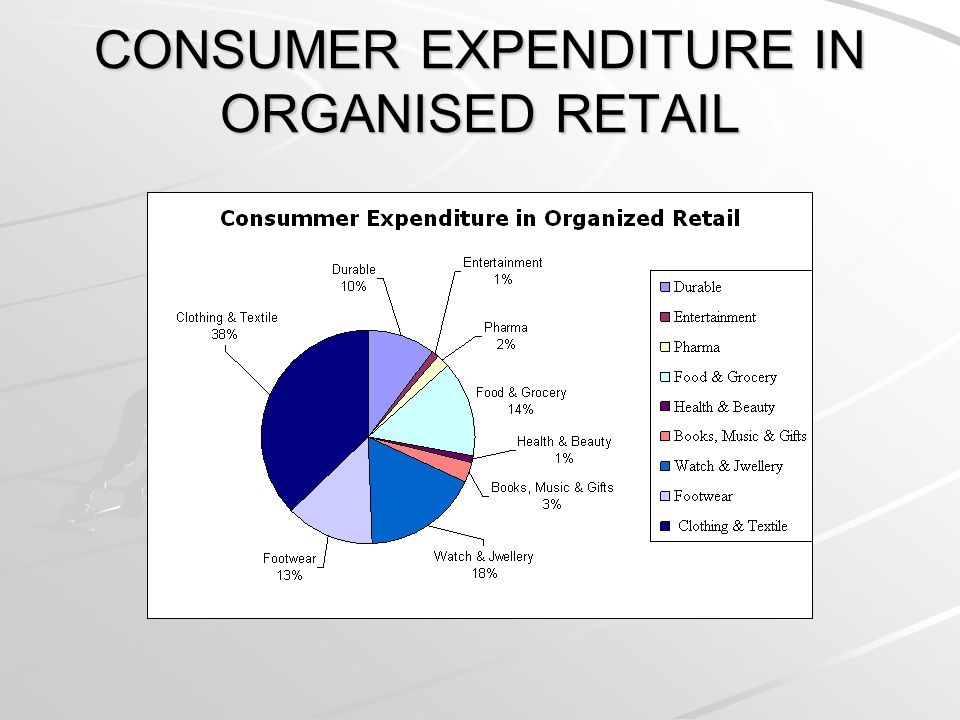 CONSUMER EXPENDITURE IN ORGANISED RETAIL

Consummer Expenditure in Organized Retail

Durable
10%

Entertainment
1%

Pharma
2%

Food & Grocery
14%

Health & Beauty
1%

Books, Music & Gifts
3%

Watch & Jwellery
18%

Footwear
13%

Clothing & Textile
38%

Durable
Entertainment
Pharma
Food & Grocery
Health & Beauty
Books, Music & Gifts
Watch & Jwellery
Footwear
Clothing & Textile